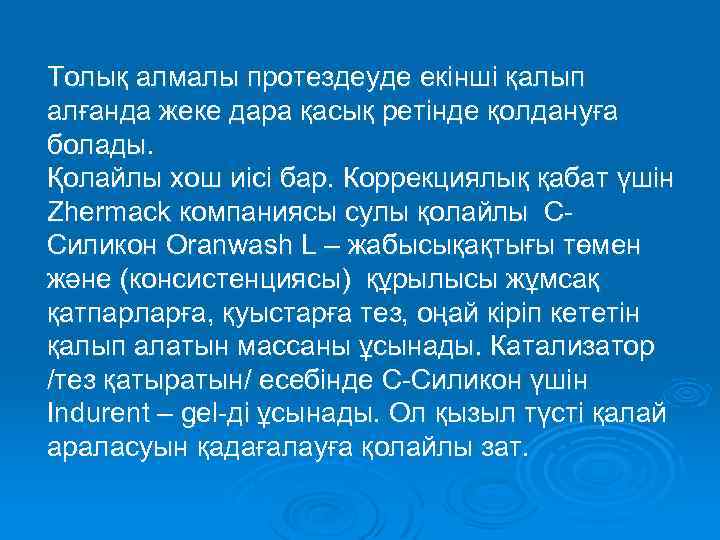 Толық алмалы протездеуде екінші қалып алғанда жеке дара қасық ретінде қолдануға болады.
Қолайлы хош иісі бар. Коррекциялық қабат үшін Zhermack компаниясы сулы қолайлы С-Силикон Oranwash L – жабысықақтығы төмен және (консистенциясы) құрылысы жұмсақ қатпарларға, қуыстарға тез, оңай кіріп кететін қалып алатын массаны ұсынады. Катализатор /тез қатыратын/ есебінде С-Силикон үшін Indurent – gel-ді ұсынады. Ол қызыл түсті қалай араласуын қадағалауға қолайлы зат.